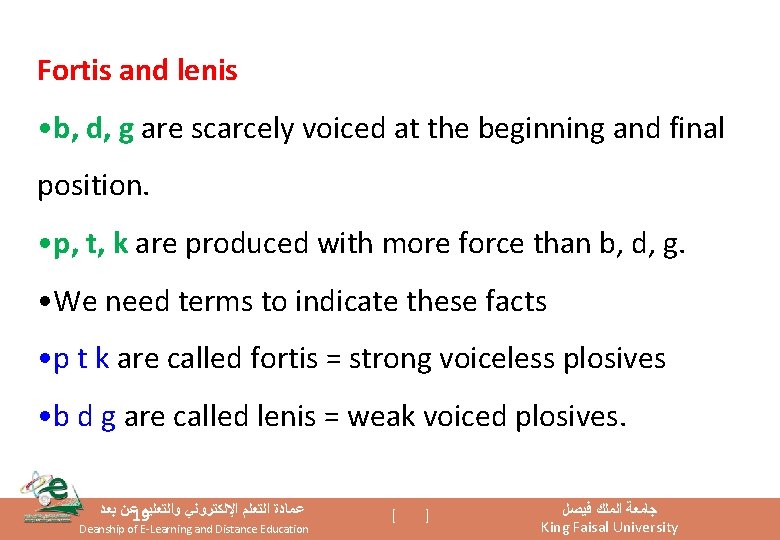 Fortis and lenis

•b, d, g are scarcely voiced at the beginning and final position.

•p, t, k are produced with more force than b, d, g.

•We need terms to indicate these facts

•p t k are called fortis = strong voiceless plosives

•b d g are called lenis = weak voiced plosives.

عمادة التعلم الإلكتروني والتعليم عن بعد
Deanship of E-Learning and Distance Education

[ ]

جامعة الملك فيصل
King Faisal University